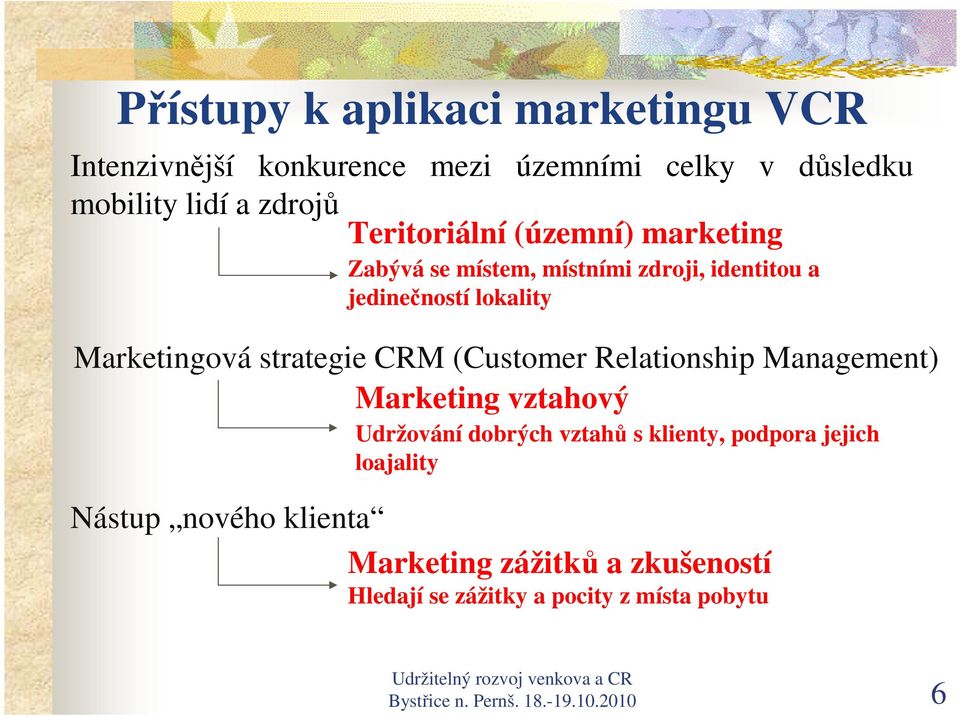 Přístupy k aplikaci marketingu VCR

Intenzivnější konkurence mezi územními celky v důsledku mobility lidí a zdrojů

Teritoriální (územní) marketing

Zabývá se místem, místními zdroji, identitou a jedinečností lokality

Marketingová strategie CRM (Customer Relationship Management)

Marketing vztahový

Udržování dobrých vztahů s klienty, podpora jejich loajality

Nástup „nového klienta“

Marketing zážitků a zkušeností

Hledají se zážitky a pocity z místa pobytu

Udržitelný rozvoj venkova a CR
Bystřice n. Pernš. 18.-19.10.2010

6